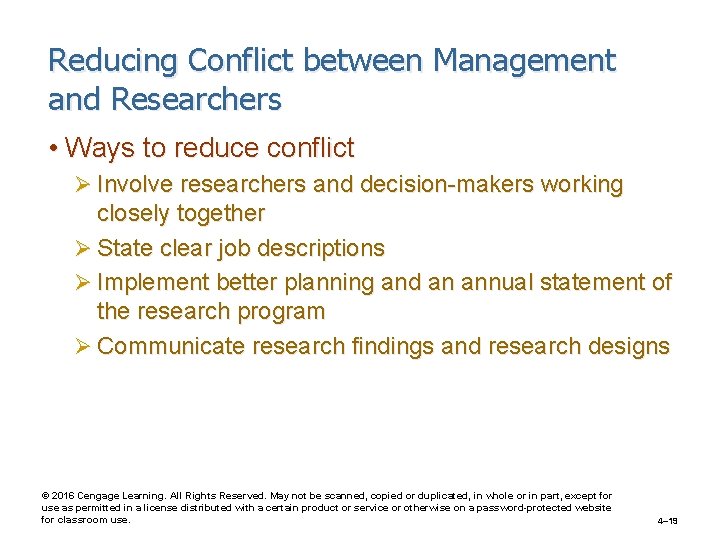 Reducing Conflict between Management and Researchers

• Ways to reduce conflict

➢ Involve researchers and decision-makers working closely together

➢ State clear job descriptions

➢ Implement better planning and an annual statement of the research program

➢ Communicate research findings and research designs

© 2016 Cengage Learning. All Rights Reserved. May not be scanned, copied or duplicated, in whole or in part, except for use as permitted in a license distributed with a certain product or service or otherwise on a password-protected website for classroom use.

4–19